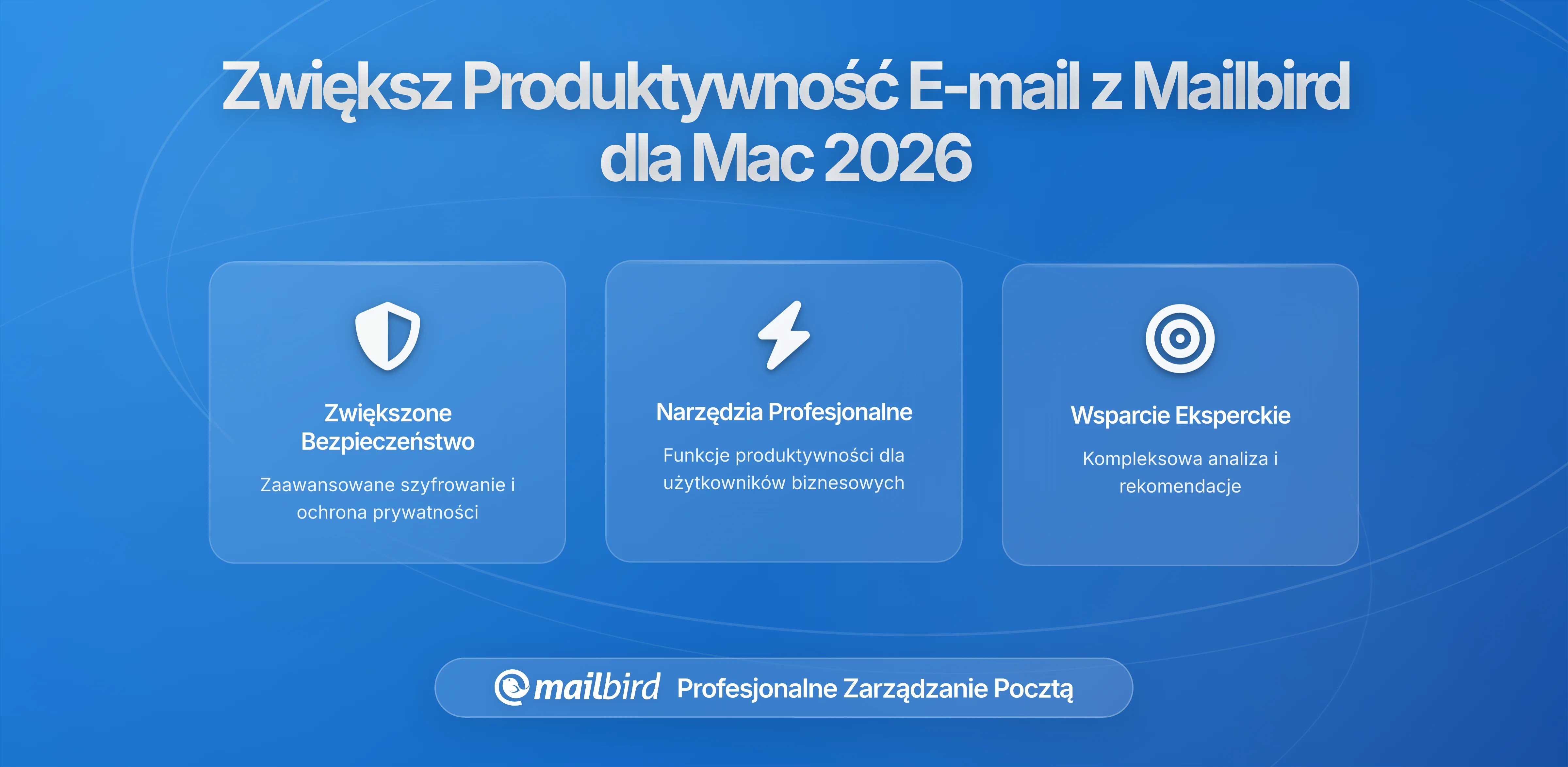 Zwiększ Produktywność E-mail z Mailbird dla Mac 2026

Zwiększone Bezpieczeństwo

Zaawansowane szyfrowanie i ochrona prywatności

Narzędzia Profesjonalne

Funkcje produktywności dla użytkowników biznesowych

Wsparcie Eksperckie

Kompleksowa analiza i rekomendacje

mailbird Profesjonalne Zarządzanie Pocztą